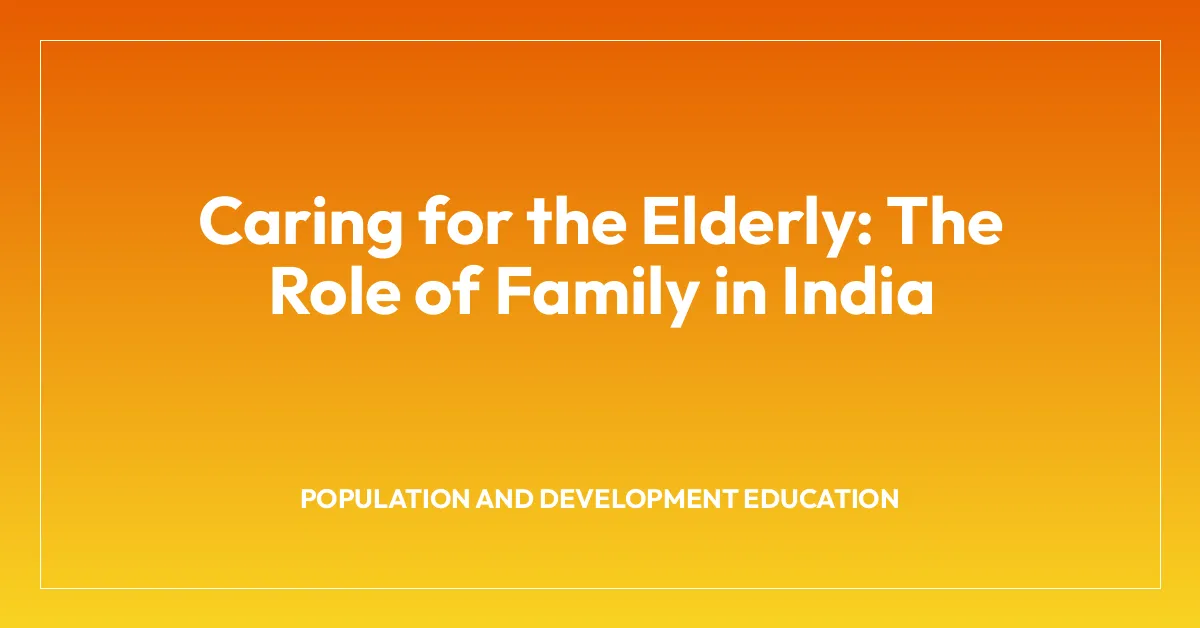 Caring for the Elderly: The Role of Family in India

POPULATION AND DEVELOPMENT EDUCATION